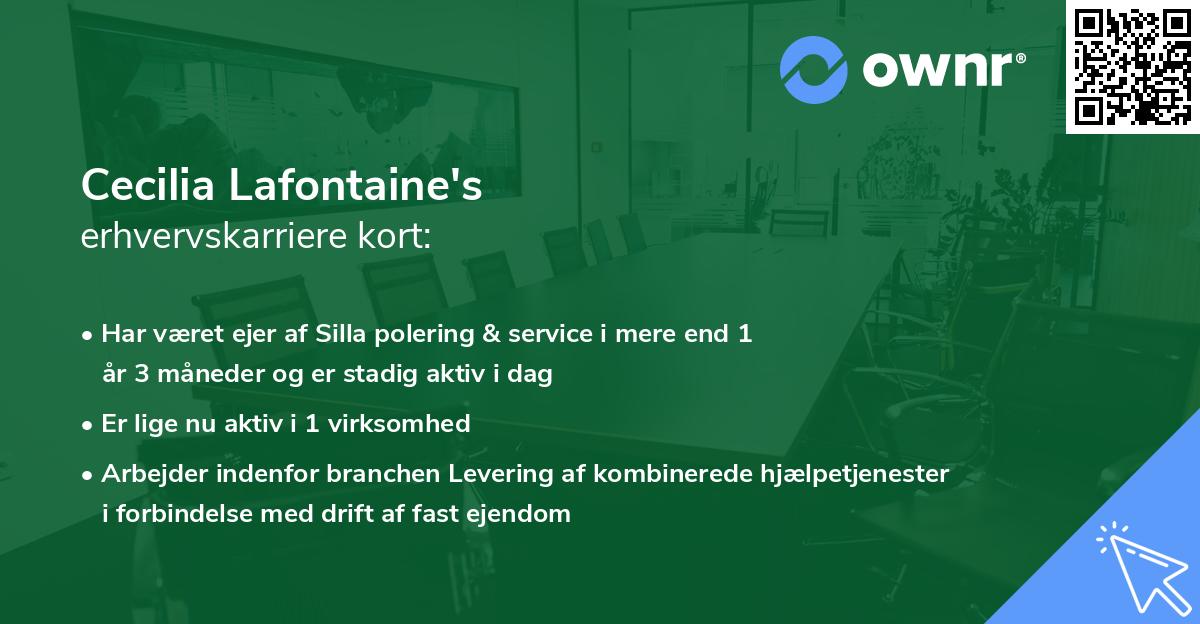 ownr®

Cecilia Lafontaine's
erhvervskarriere kort:

• Har været ejer af Silla polering & service i mere end 1 år 3 måneder og er stadig aktiv i dag

• Er lige nu aktiv i 1 virksomhed

• Arbejder indenfor branchen Levering af kombinerede hjælpetjenester i forbindelse med drift af fast ejendom